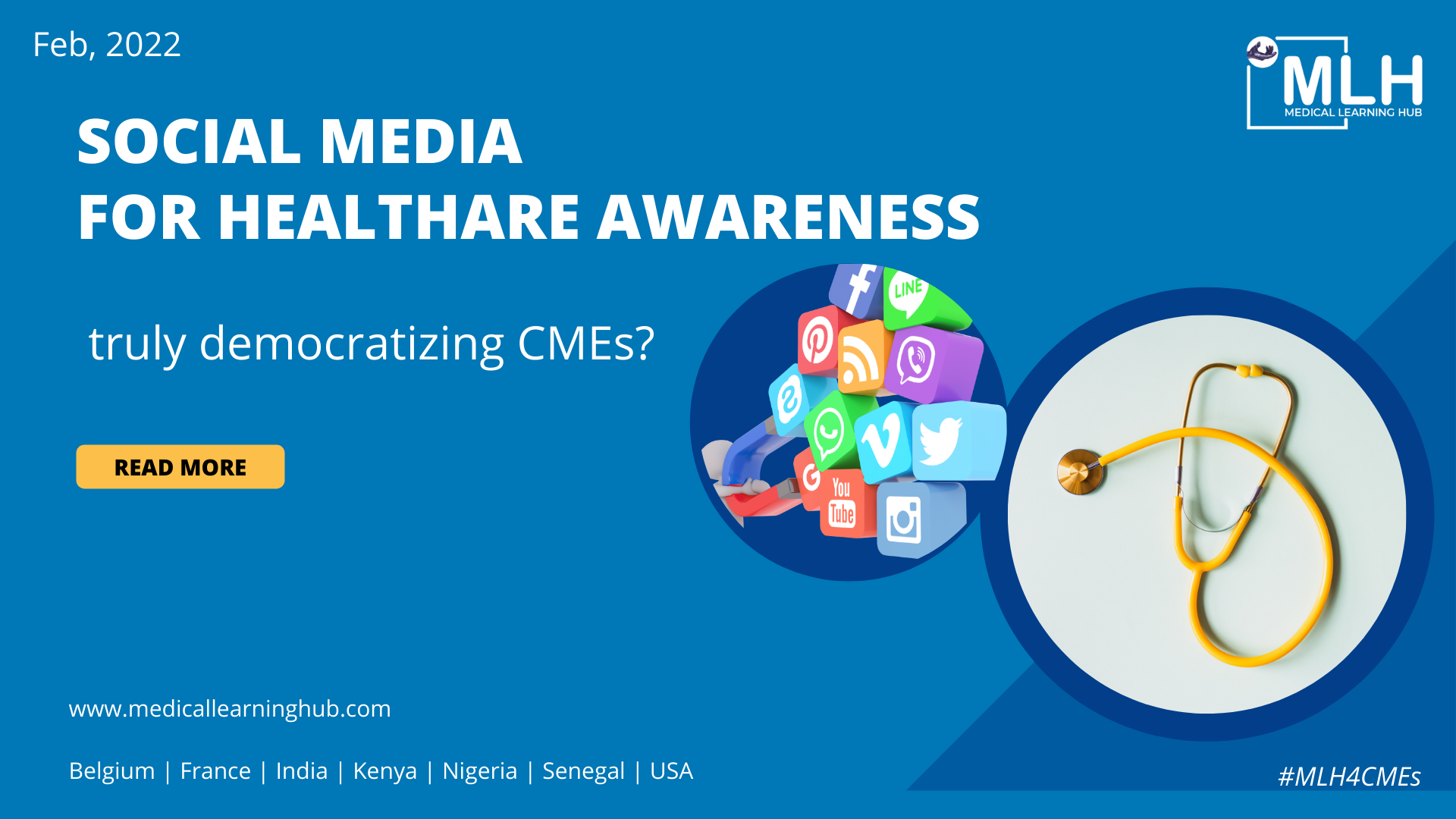 Feb, 2022

MLH
MEDICAL LEARNING HUB

SOCIAL MEDIA
FOR HEALTHARE AWARENESS

truly democratizing CMEs?

READ MORE

LINE

You Tube

www.medicallearninghub.com

Belgium | France | India | Kenya | Nigeria | Senegal | USA

#MLH4CMEs